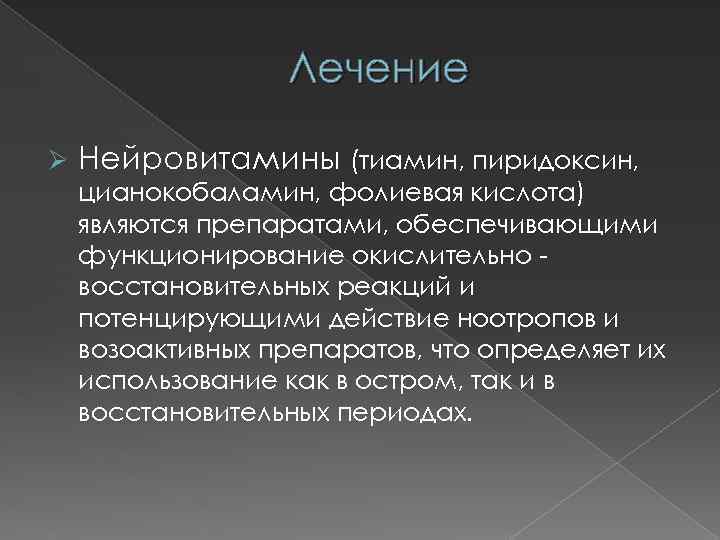 Лечение

Нейровитамины (тиамин, пиридоксин, цианокобаламин, фолиевая кислота) являются препаратами, обеспечивающими функционирование окислительно - восстановительных реакций и потенцирующими действие ноотропов и возоактивных препаратов, что определяет их использование как в остром, так и в восстановительных периодах.